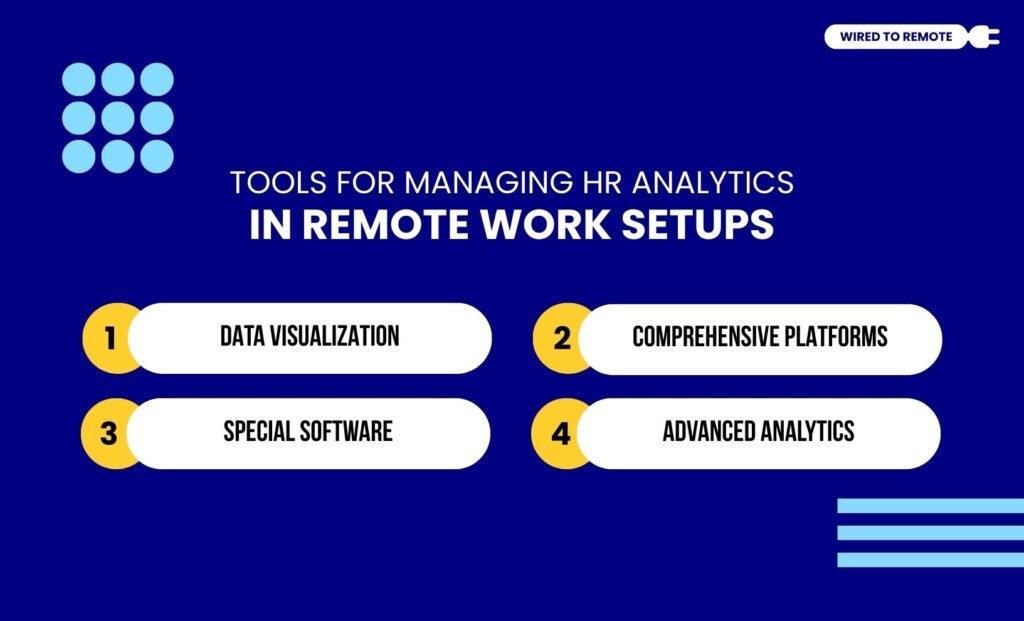 WIRED TO REMOTE

TOOLS FOR MANAGING HR ANALYTICS
IN REMOTE WORK SETUPS

1 DATA VISUALIZATION

2 COMPREHENSIVE PLATFORMS

3 SPECIAL SOFTWARE

4 ADVANCED ANALYTICS